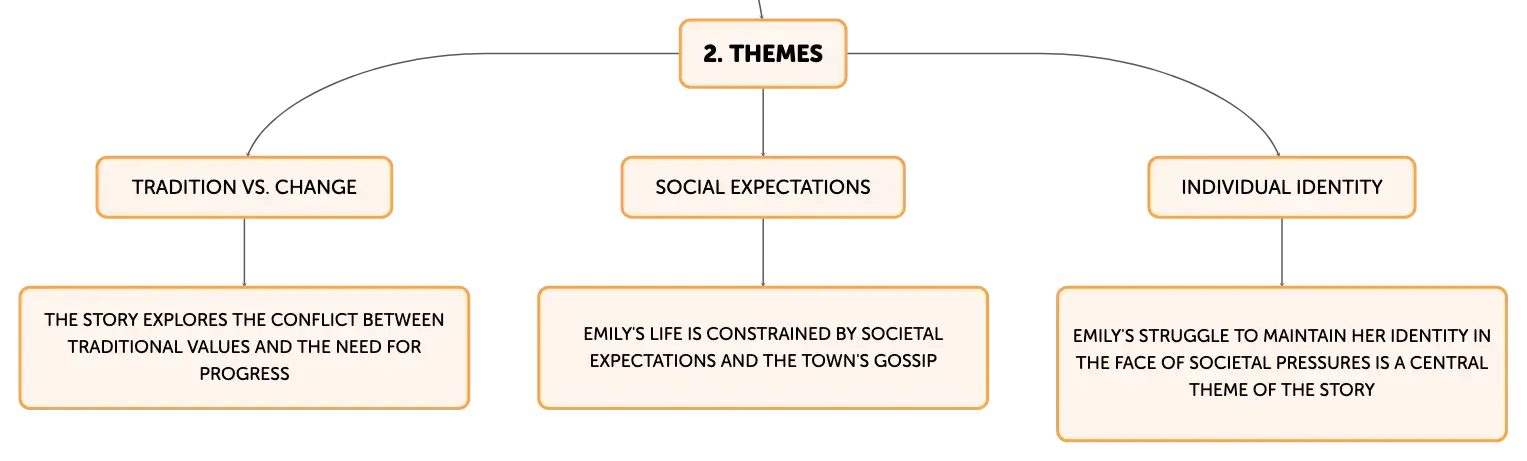 2. THEMES

TRADITION VS. CHANGE

THE STORY EXPLORES THE CONFLICT BETWEEN TRADITIONAL VALUES AND THE NEED FOR PROGRESS

SOCIAL EXPECTATIONS

EMILY'S LIFE IS CONSTRAINED BY SOCIETAL EXPECTATIONS AND THE TOWN'S GOSSIP

INDIVIDUAL IDENTITY

EMILY'S STRUGGLE TO MAINTAIN HER IDENTITY IN THE FACE OF SOCIETAL PRESSURES IS A CENTRAL THEME OF THE STORY